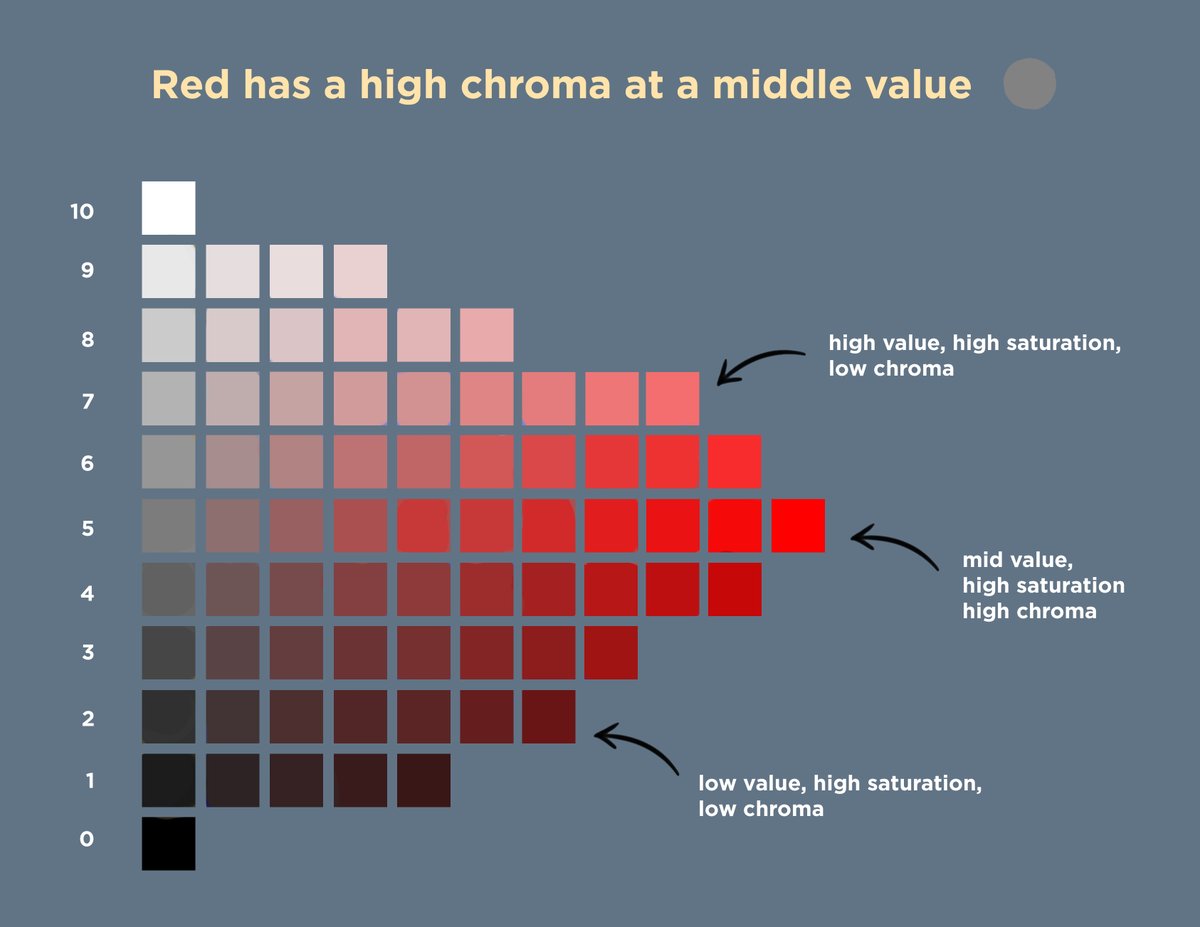 Red has a high chroma at a middle value

10
9
8
7
6
5
4
3
2
1
0

high value, high saturation, low chroma

mid value, high saturation high chroma

low value, high saturation, low chroma